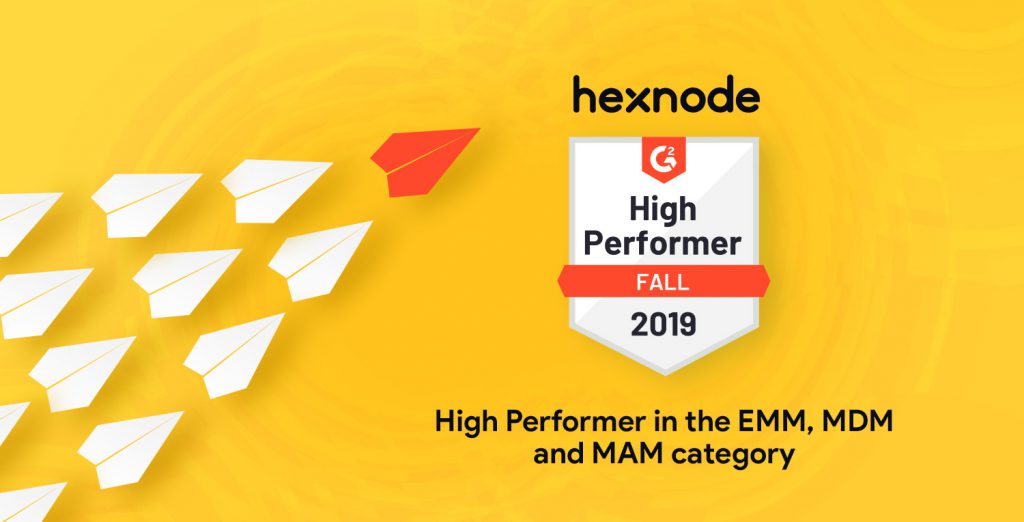 hexnode

G2

High Performer

FALL

2019

High Performer in the EMM, MDM and MAM category